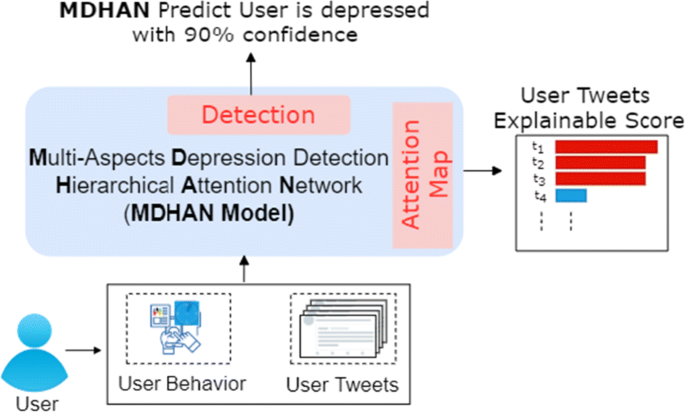 MDHAN Predict User is depressed with 90% confidence

Detection

Multi-Aspects Depression Detection Hierarchical Attention Network (MDHAN Model)

Attention Map

User Tweets Explainable Score

$t_1$
$t_2$
$t_3$
$t_4$

User

User Behavior

User Tweets